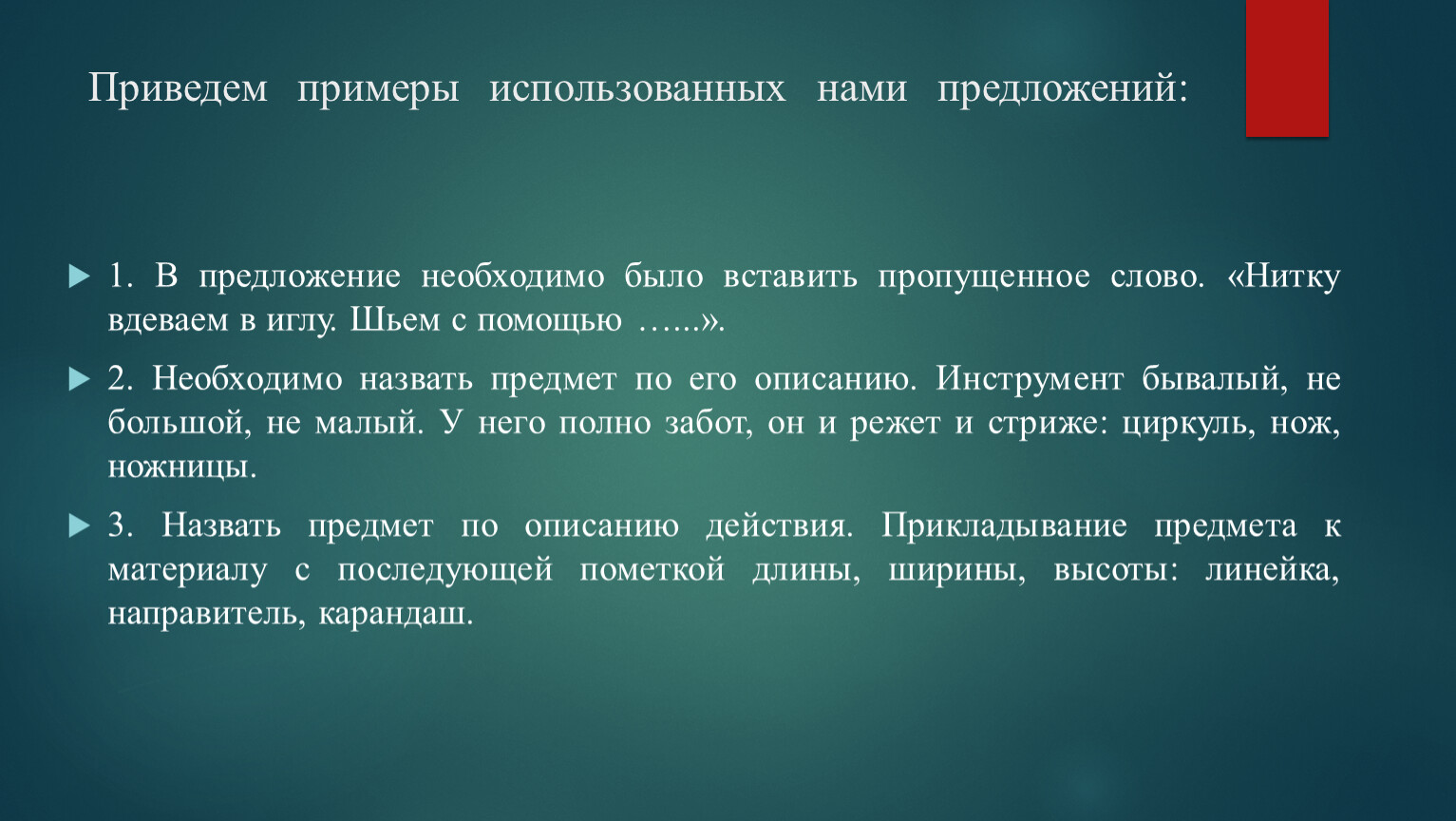 Приведем примеры использованных нами предложений:

1. В предложение необходимо было вставить пропущенное слово. «Нитку вдеваем в иглу. Шьем с помощью …...».

2. Необходимо назвать предмет по его описанию. Инструмент бывалый, не большой, не малый. У него полно забот, он и режет и стриже: циркуль, нож, ножницы.

3. Назвать предмет по описанию действия. Прикладывание предмета к материалу с последующей пометкой длины, ширины, высоты: линейка, направитель, карандаш.